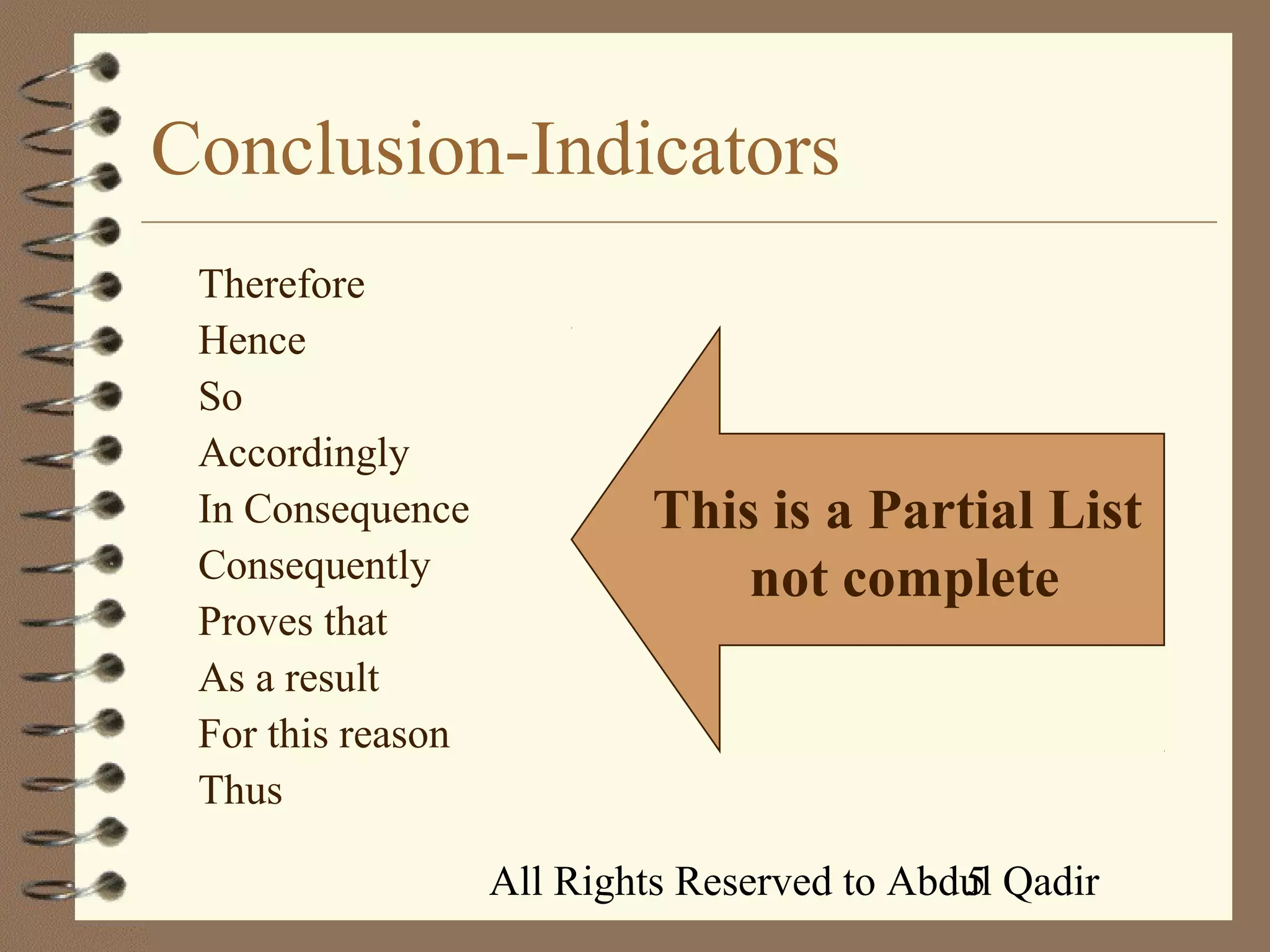 Conclusion-Indicators

Therefore
Hence
So
Accordingly
In Consequence
Consequently
Proves that
As a result
For this reason
Thus

This is a Partial List not complete

All Rights Reserved to Abdul Qadir

5